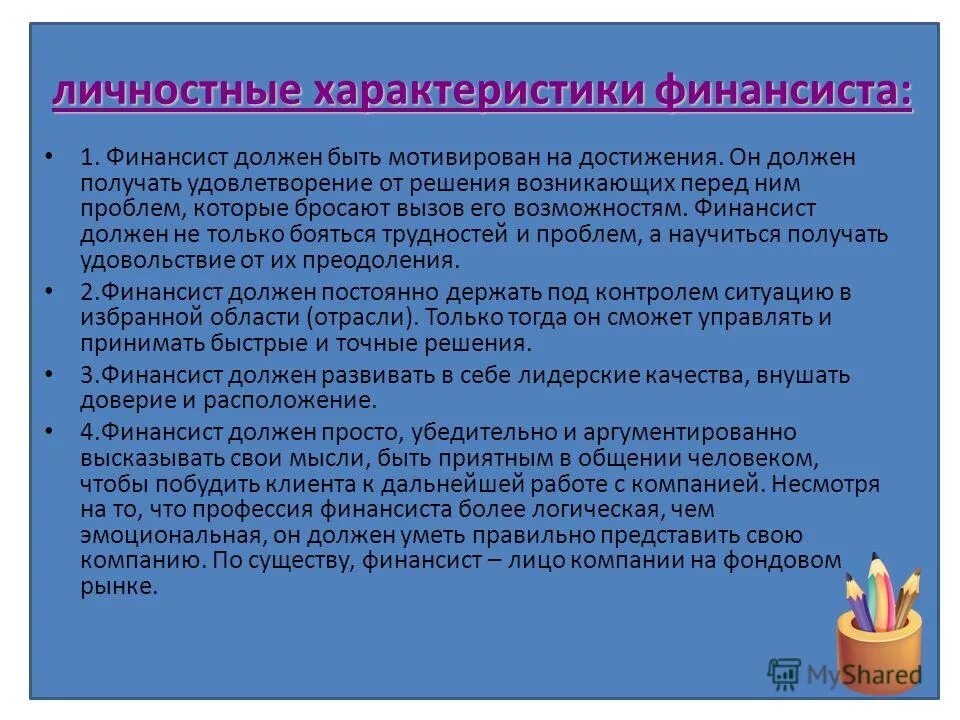 личностные характеристики финансиста:

• 1. Финансист должен быть мотивирован на достижения. Он должен получать удовлетворение от решения возникающих перед ним проблем, которые бросают вызов его возможностям. Финансист должен не только бояться трудностей и проблем, а научиться получать удовольствие от их преодоления.

• 2.Финансист должен постоянно держать под контролем ситуацию в избранной области (отрасли). Только тогда он сможет управлять и принимать быстрые и точные решения.

• 3.Финансист должен развивать в себе лидерские качества, внушать доверие и расположение.

• 4.Финансист должен просто, убедительно и аргументированно высказывать свои мысли, быть приятным в общении человеком, чтобы побудить клиента к дальнейшей работе с компанией. Несмотря на то, что профессия финансиста более логическая, чем эмоциональная, он должен уметь правильно представить свою компанию. По существу, финансист – лицо компании на фондовом рынке.

MyShared